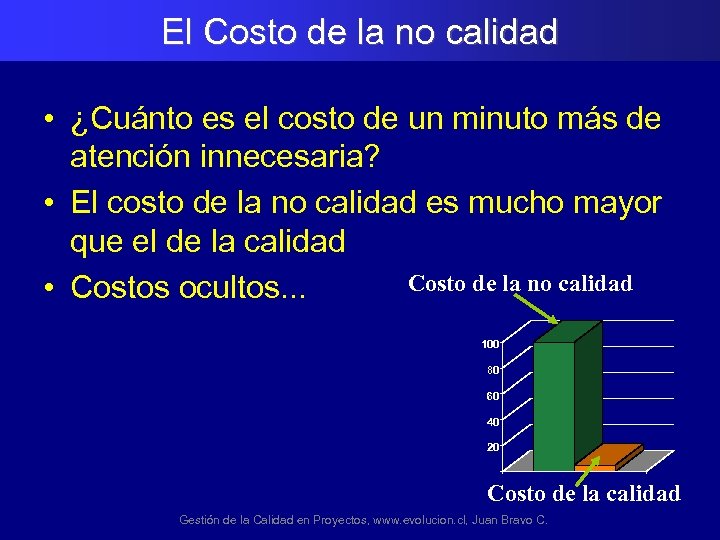 El Costo de la no calidad

• ¿Cuánto es el costo de un minuto más de atención innecesaria?

• El costo de la no calidad es mucho mayor que el de la calidad

• Costos ocultos...

Costo de la no calidad

100
80
60
40
20

Costo de la calidad

Gestión de la Calidad en Proyectos, www.evolucion.cl, Juan Bravo C.